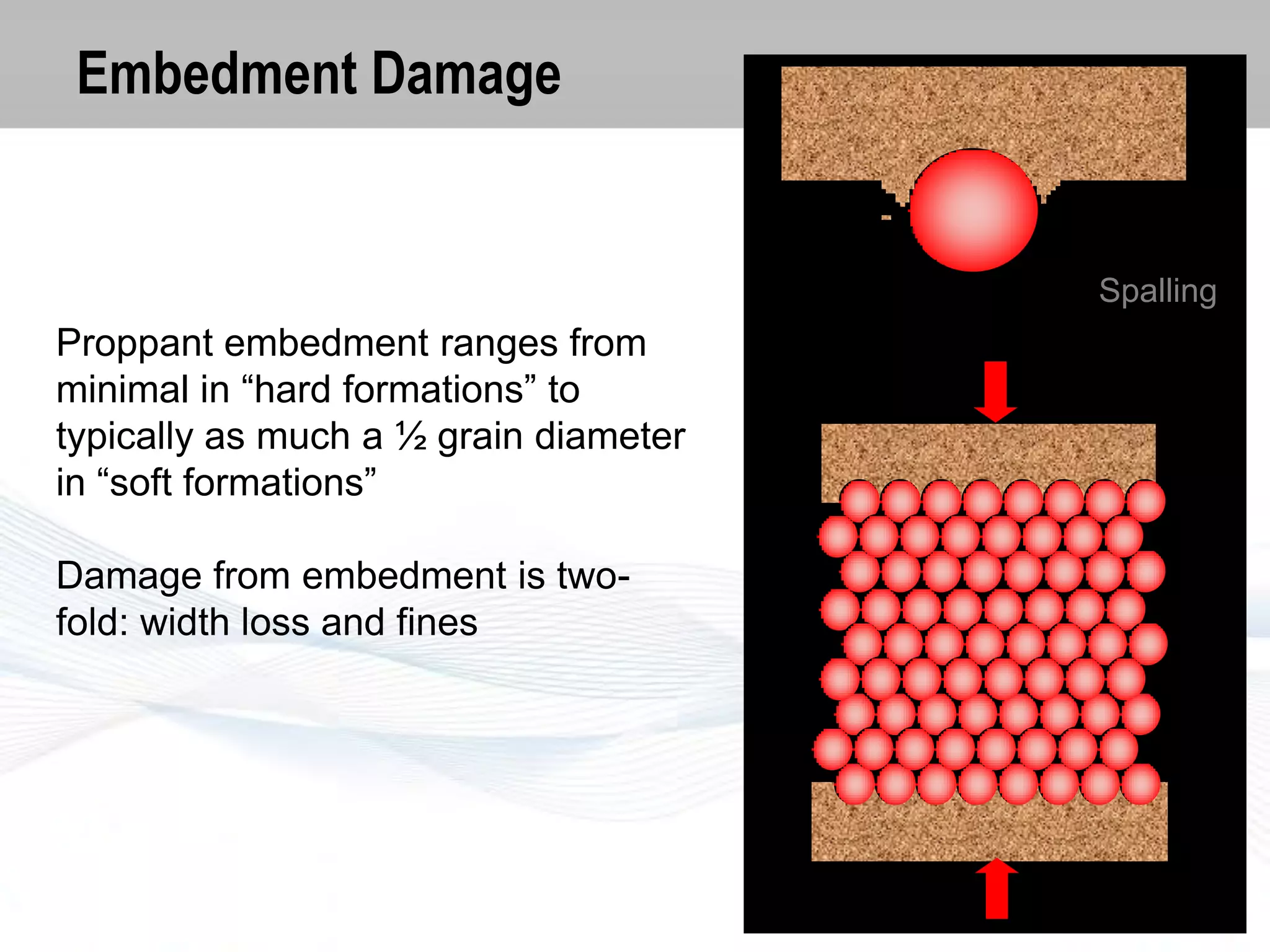 Embedment Damage

Proppant embedment ranges from minimal in “hard formations” to typically as much a ½ grain diameter in “soft formations”

Damage from embedment is two-fold: width loss and fines

Spalling